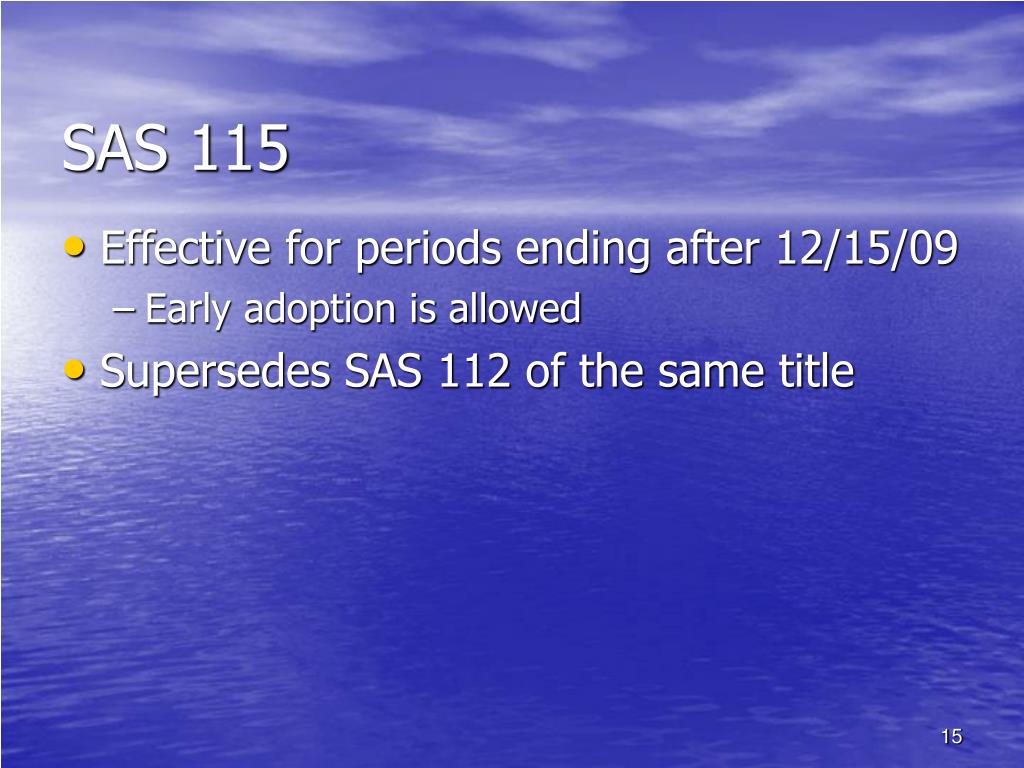 SAS 115

• Effective for periods ending after 12/15/09
  – Early adoption is allowed
• Supersedes SAS 112 of the same title

15